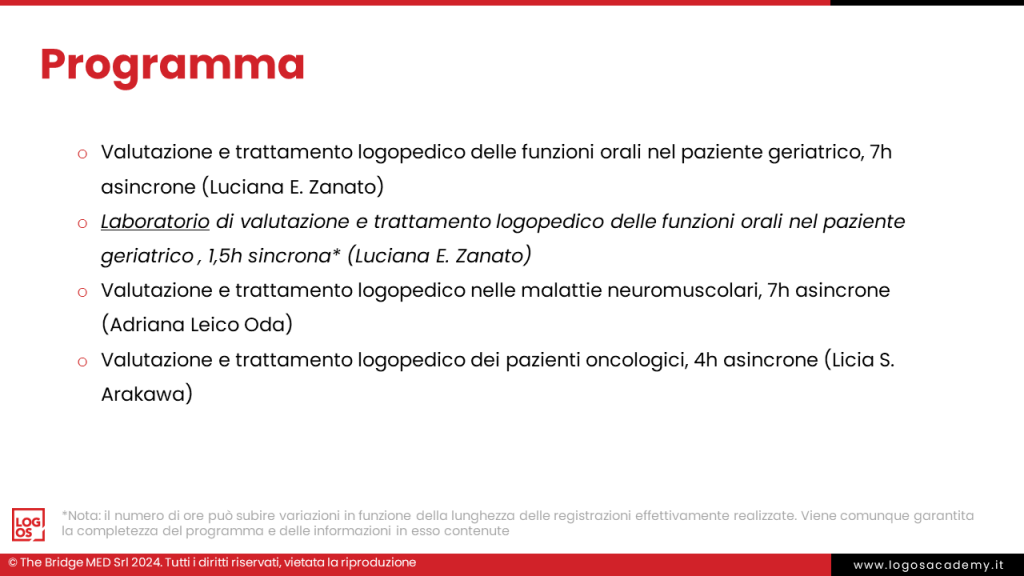 Programma

o Valutazione e trattamento logopedico delle funzioni orali nel paziente geriatrico, 7h asincrone (Luciana E. Zanato)

o Laboratorio di valutazione e trattamento logopedico delle funzioni orali nel paziente geriatrico , 1,5h sincrona* (Luciana E. Zanato)

o Valutazione e trattamento logopedico nelle malattie neuromuscolari, 7h asincrone (Adriana Leico Oda)

o Valutazione e trattamento logopedico dei pazienti oncologici, 4h asincrone (Licia S. Arakawa)

LOG OS

*Nota: il numero di ore può subire variazioni in funzione della lunghezza delle registrazioni effettivamente realizzate. Viene comunque garantita la completezza del programma e delle informazioni in esso contenute

© The Bridge MED Srl 2024. Tutti i diritti riservati, vietata la riproduzione

www.logosacademy.it